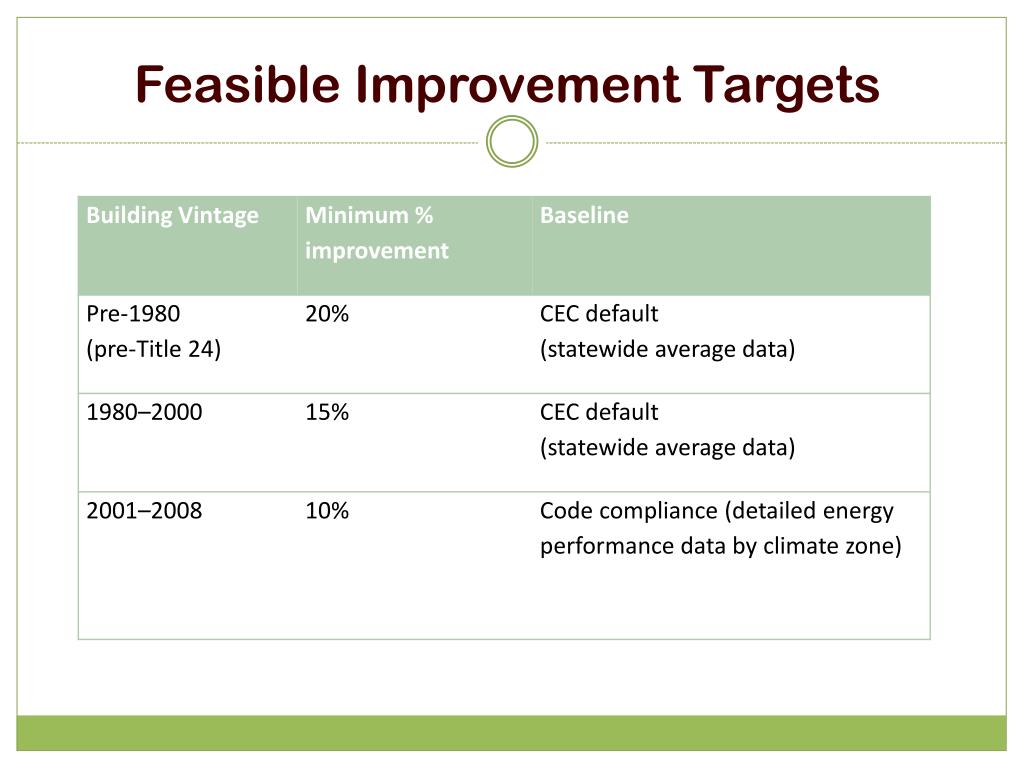 Feasible Improvement Targets

| Building Vintage | Minimum % improvement | Baseline |
|---|---|---|
| Pre-1980 (pre-Title 24) | 20% | CEC default (statewide average data) |
| 1980–2000 | 15% | CEC default (statewide average data) |
| 2001–2008 | 10% | Code compliance (detailed energy performance data by climate zone) |